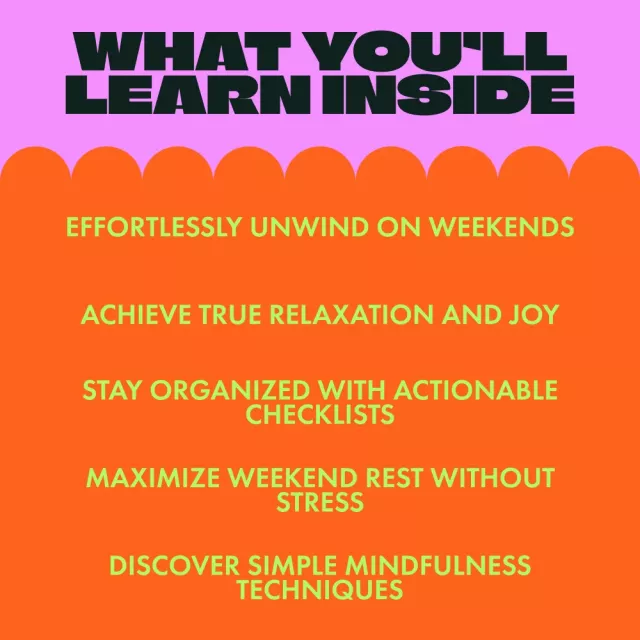 WHAT YOU'LL LEARN INSIDE

EFFORTLESSLY UNWIND ON WEEKENDS

ACHIEVE TRUE RELAXATION AND JOY

STAY ORGANIZED WITH ACTIONABLE CHECKLISTS

MAXIMIZE WEEKEND REST WITHOUT STRESS

DISCOVER SIMPLE MINDFULNESS TECHNIQUES